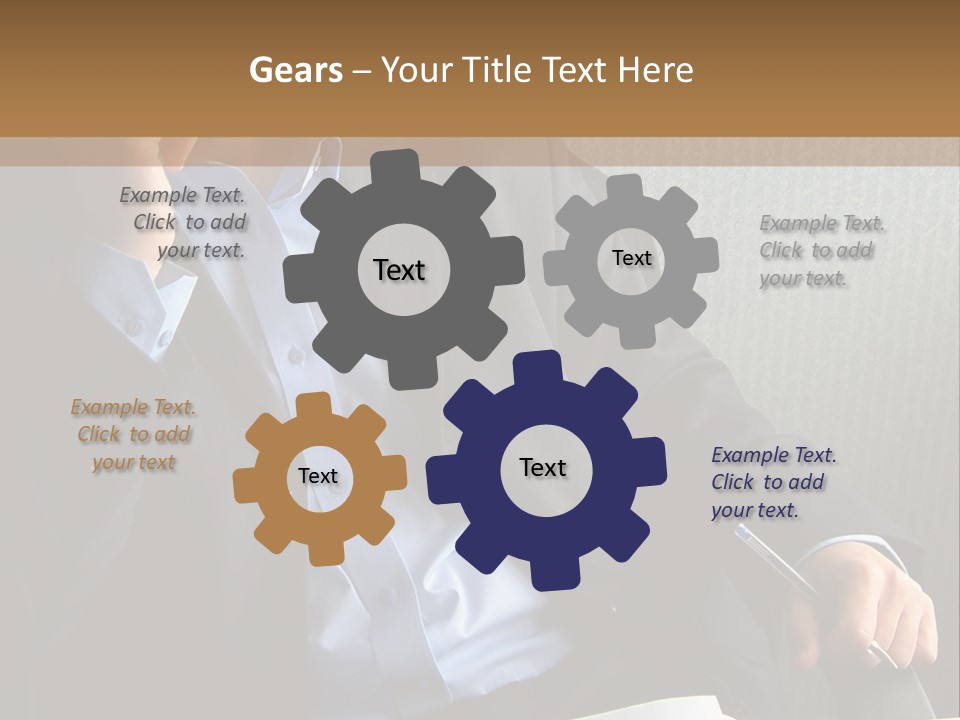 Gears – Your Title Text Here

Example Text. Click to add your text.

Text

Text

Example Text. Click to add your text.

Example Text. Click to add your text

Text

Text

Example Text. Click to add your text.